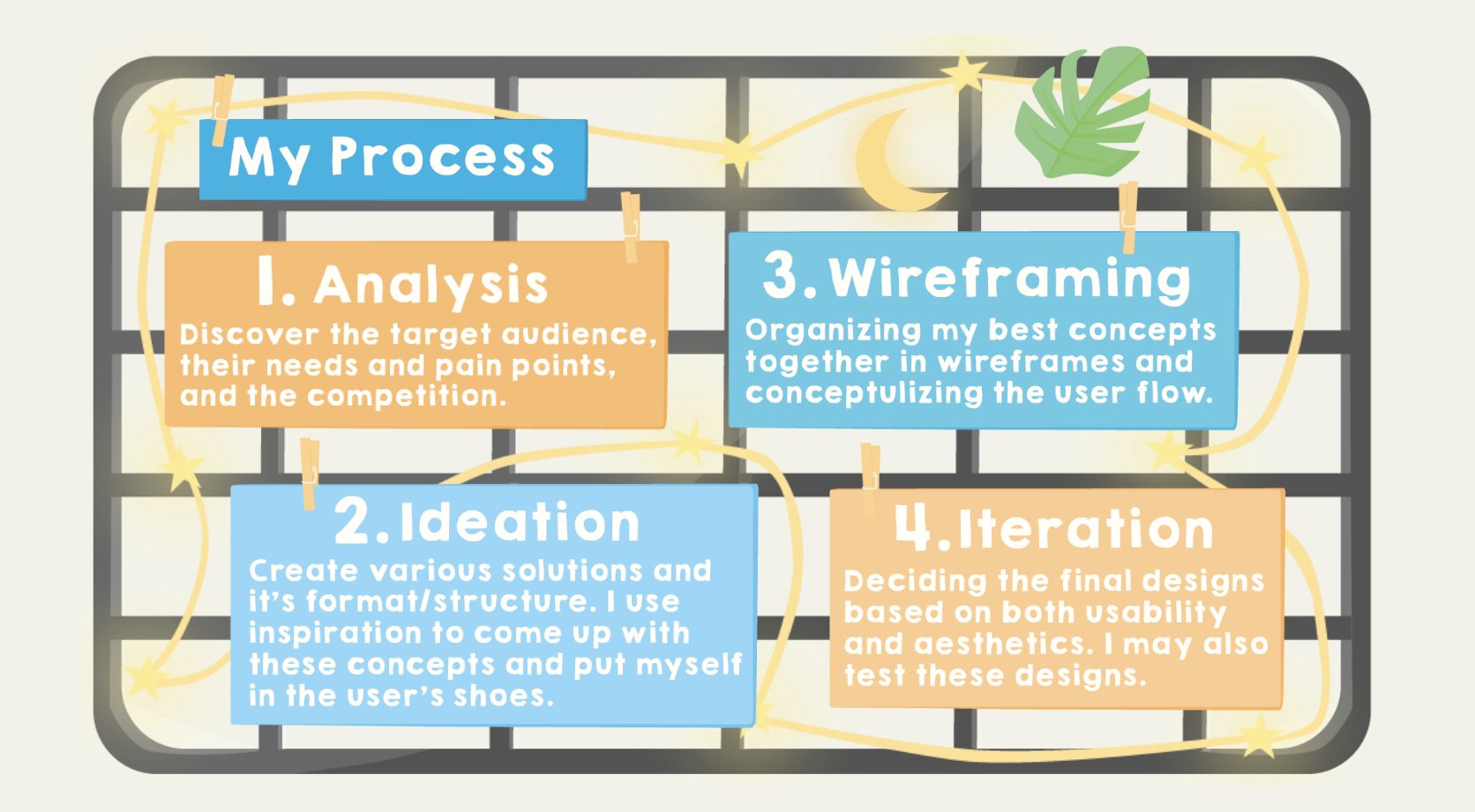 My Process

1. Analysis
Discover the target audience, their needs and pain points, and the competition.

2. Ideation
Create various solutions and it's format/structure. I use inspiration to come up with these concepts and put myself in the user's shoes.

3. Wireframing
Organizing my best concepts together in wireframes and conceptulizing the user flow.

4. Iteration
Deciding the final designs based on both usability and aesthetics. I may also test these designs.